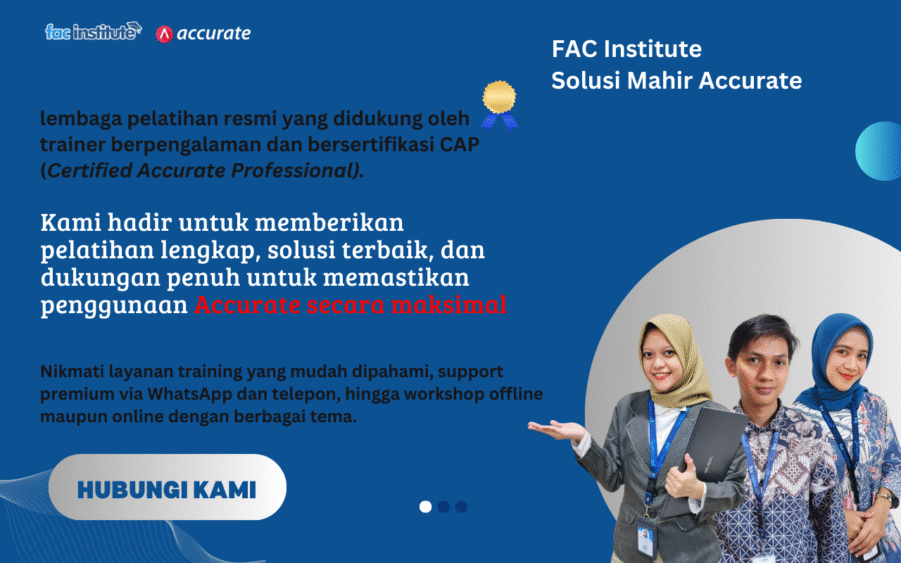 fac institute accurate

FAC Institute
Solusi Mahir Accurate

lembaga pelatihan resmi yang didukung oleh trainer berpengalaman dan bersertifikasi CAP (Certified Accurate Professional).

Kami hadir untuk memberikan pelatihan lengkap, solusi terbaik, dan dukungan penuh untuk memastikan penggunaan Accurate secara maksimal

Nikmati layanan training yang mudah dipahami, support premium via WhatsApp dan telepon, hingga workshop offline maupun online dengan berbagai tema.

HUBUNGI KAMI